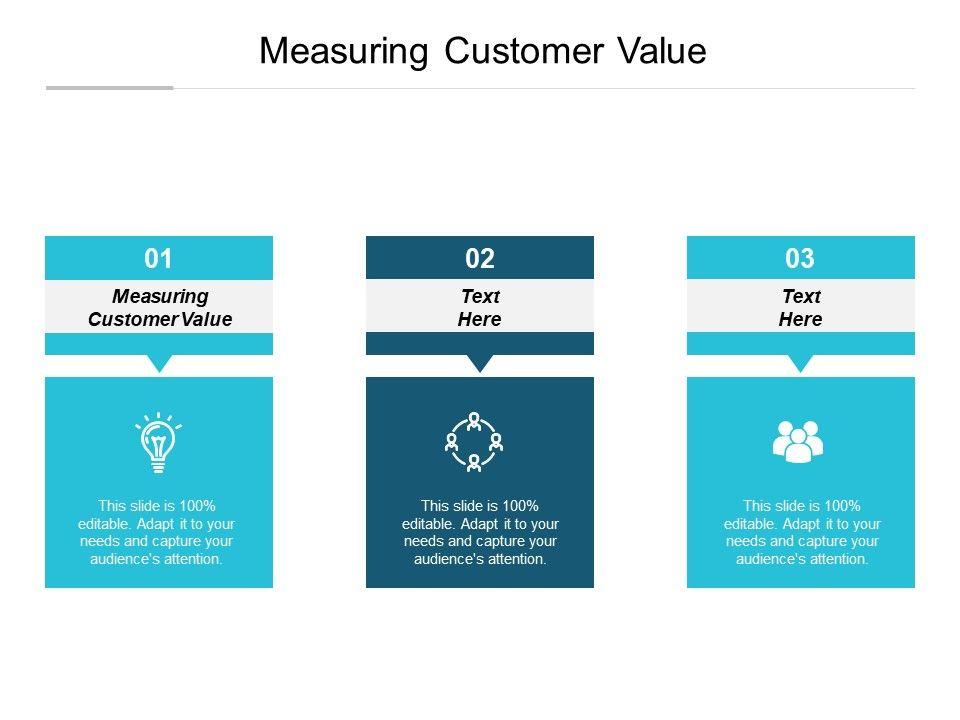 Measuring Customer Value

01

Measuring Customer Value

This slide is 100% editable. Adapt it to your needs and capture your audience's attention.

02

Text Here

This slide is 100% editable. Adapt it to your needs and capture your audience's attention.

03

Text Here

This slide is 100% editable. Adapt it to your needs and capture your audience's attention.